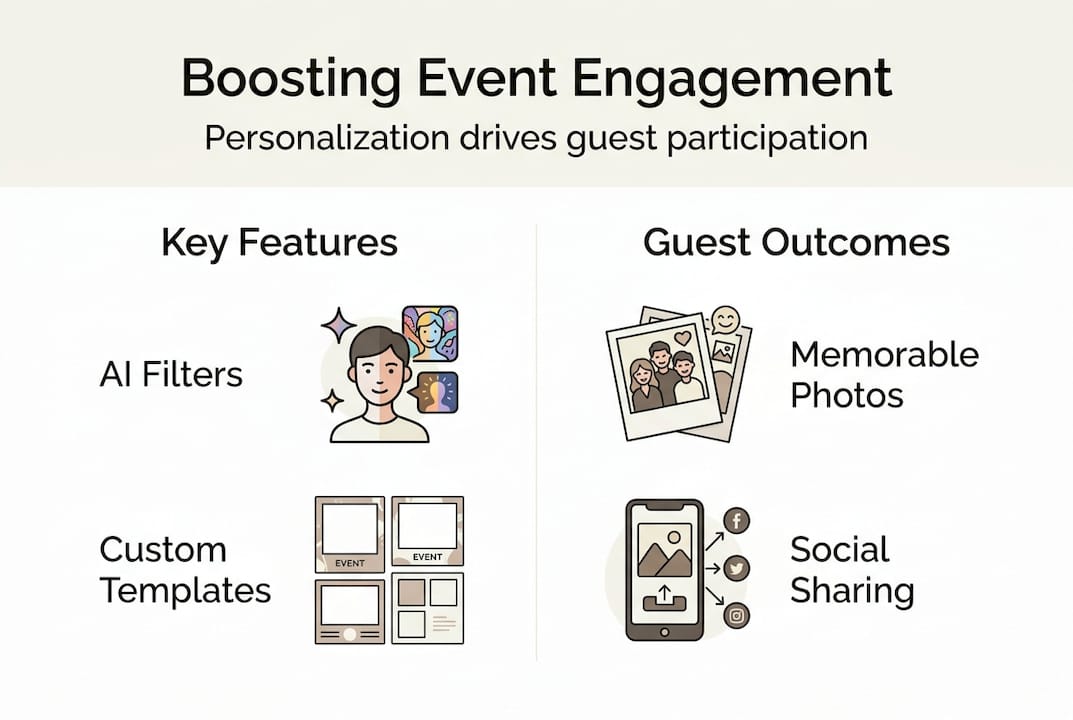 Boosting Event Engagement
Personalization drives guest participation

Key Features

AI Filters

Custom Templates

EVENT
EVENT

Guest Outcomes

Memorable Photos

Social Sharing